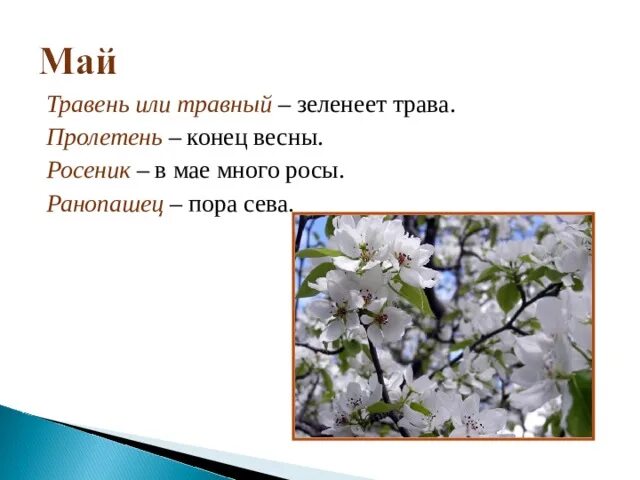 Май

Травень или травный – зеленеет трава.

Пролетень – конец весны.

Росеник – в мае много росы.

Ранопашец – пора сева.